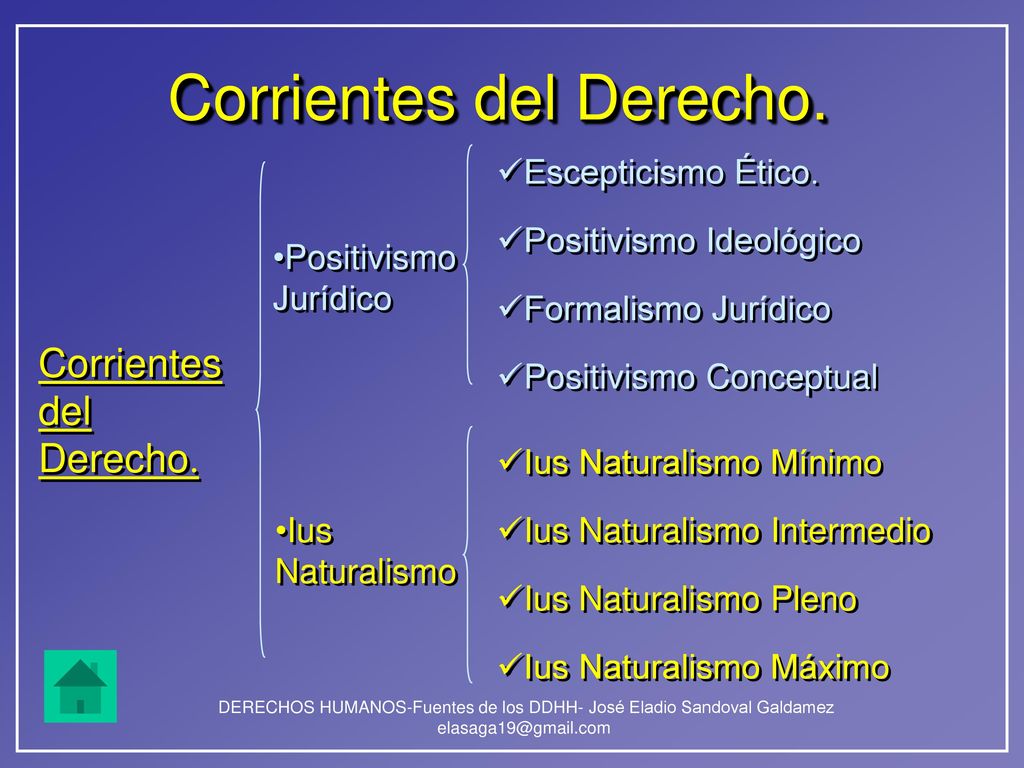 Corrientes del Derecho.

Corrientes del Derecho.

•Positivismo Jurídico

✓Escepticismo Ético.

✓Positivismo Ideológico

✓Formalismo Jurídico

✓Positivismo Conceptual

•Ius Naturalismo

✓Ius Naturalismo Mínimo

✓Ius Naturalismo Intermedio

✓Ius Naturalismo Pleno

✓Ius Naturalismo Máximo

DERECHOS HUMANOS-Fuentes de los DDHH- José Eladio Sandoval Galdamez
elasaga19@gmail.com